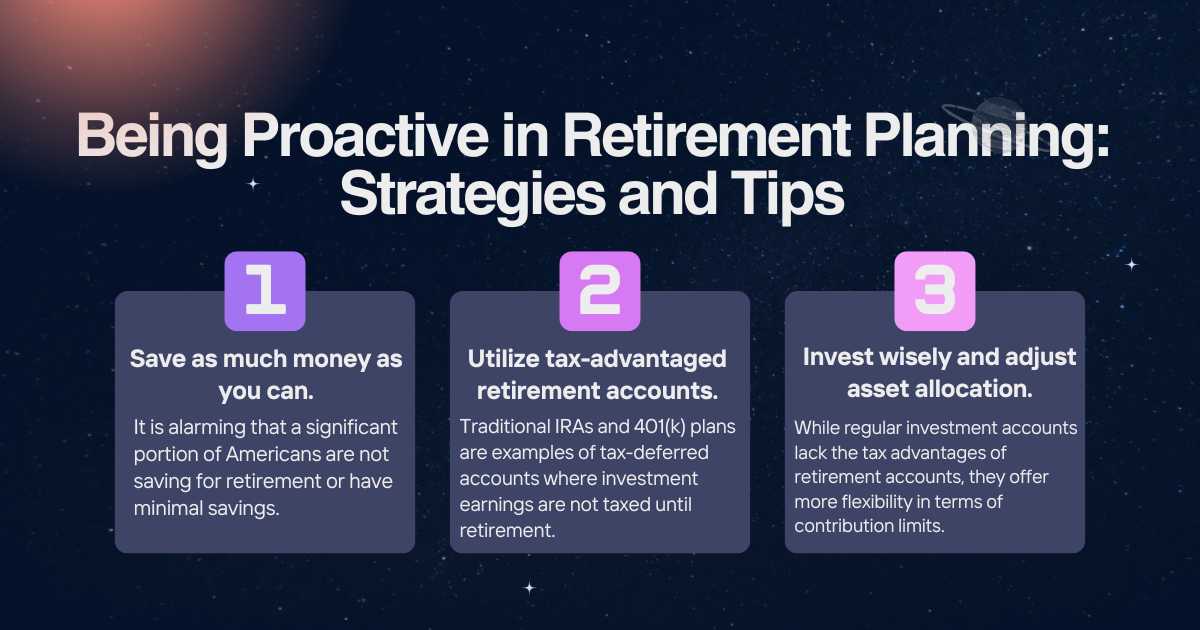 Being Proactive in Retirement Planning: Strategies and Tips

1

Save as much money as you can.

It is alarming that a significant portion of Americans are not saving for retirement or have minimal savings.

2

Utilize tax-advantaged retirement accounts.

Traditional IRAs and 401(k) plans are examples of tax-deferred accounts where investment earnings are not taxed until retirement.

3

Invest wisely and adjust asset allocation.

While regular investment accounts lack the tax advantages of retirement accounts, they offer more flexibility in terms of contribution limits.